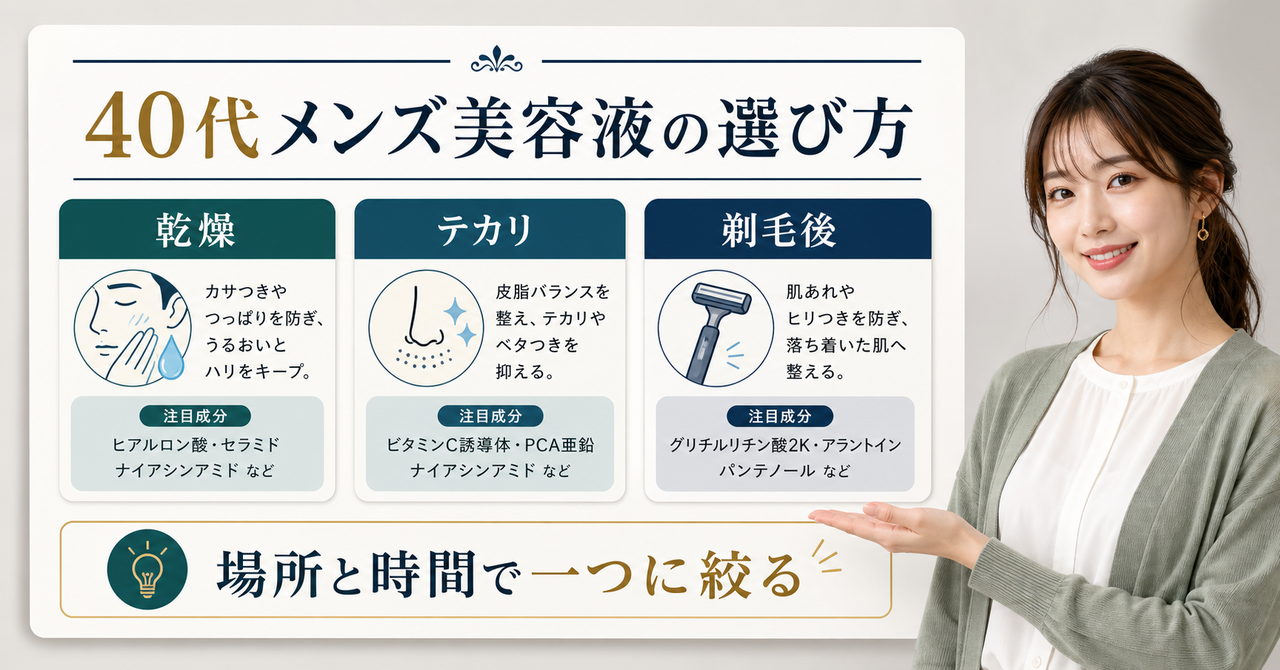 40代メンズ美容液の選び方

乾燥

カサつきやつっぱりを防ぎ、うるおいとハリをキープ。

注目成分
ヒアルロン酸・セラミド
ナイアシンアミド など

テカリ

皮脂バランスを整え、テカリやベタつきを抑える。

注目成分
ビタミンC誘導体・PCA亜鉛
ナイアシンアミド など

剃毛後

肌あれやヒリつきを防ぎ、落ち着いた肌へ整える。

注目成分
グリチルリチン酸2K・アラントイン
パンテノール など

場所と時間で一つに絞る